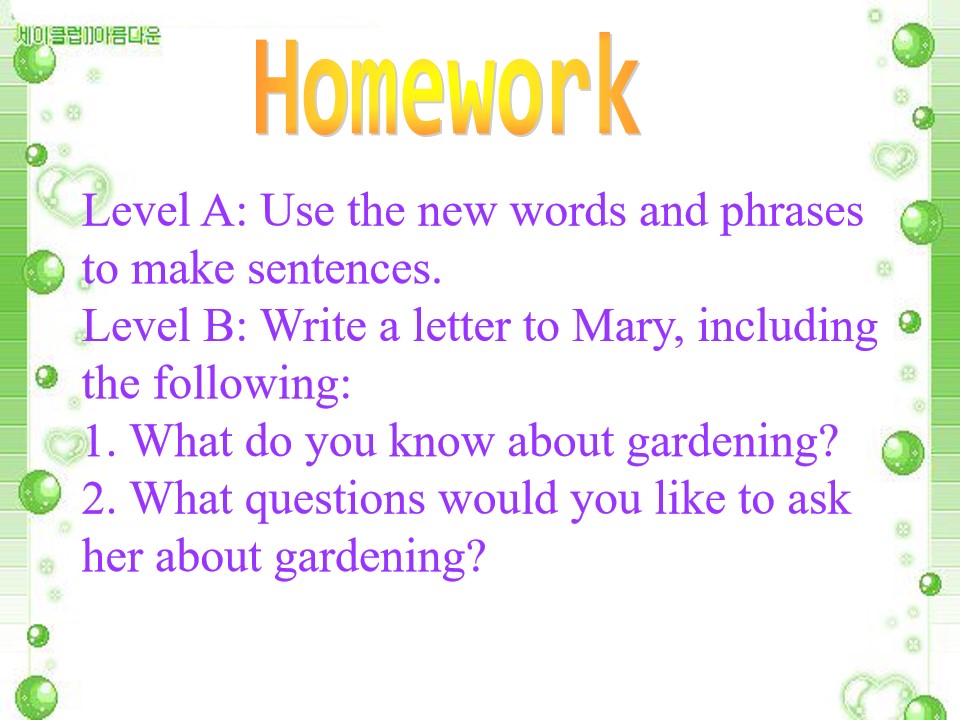 세이클럽))아름다운

Homework

Level A: Use the new words and phrases to make sentences.

Level B: Write a letter to Mary, including the following:

1. What do you know about gardening?

2. What questions would you like to ask her about gardening?